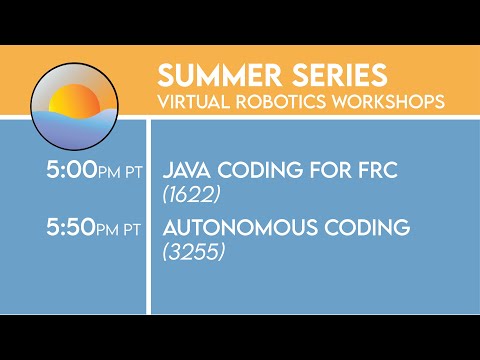 SUMMER SERIES
VIRTUAL ROBOTICS WORKSHOPS

5:00PM PT JAVA CODING FOR FRC (1622)

5:50PM PT AUTONOMOUS CODING (3255)